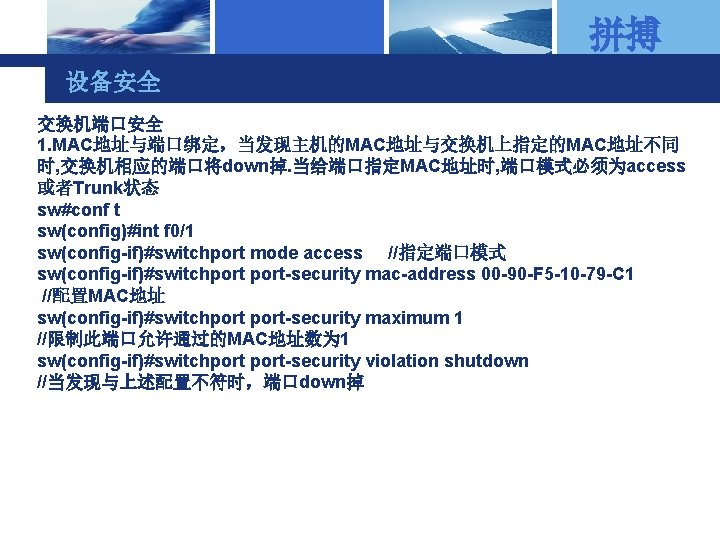 拼搏

设备安全

交换机端口安全
1.MAC地址与端口绑定，当发现主机的MAC地址与交换机上指定的MAC地址不同时,交换机相应的端口将down掉.当给端口指定MAC地址时,端口模式必须为access或者Trunk状态
sw#conf t
sw(config)#int f0/1
sw(config-if)#switchport mode access //指定端口模式
sw(config-if)#switchport port-security mac-address 00-90-F5-10-79-C1
//配置MAC地址
sw(config-if)#switchport port-security maximum 1
//限制此端口允许通过的MAC地址数为1
sw(config-if)#switchport port-security violation shutdown
//当发现与上述配置不符时，端口down掉